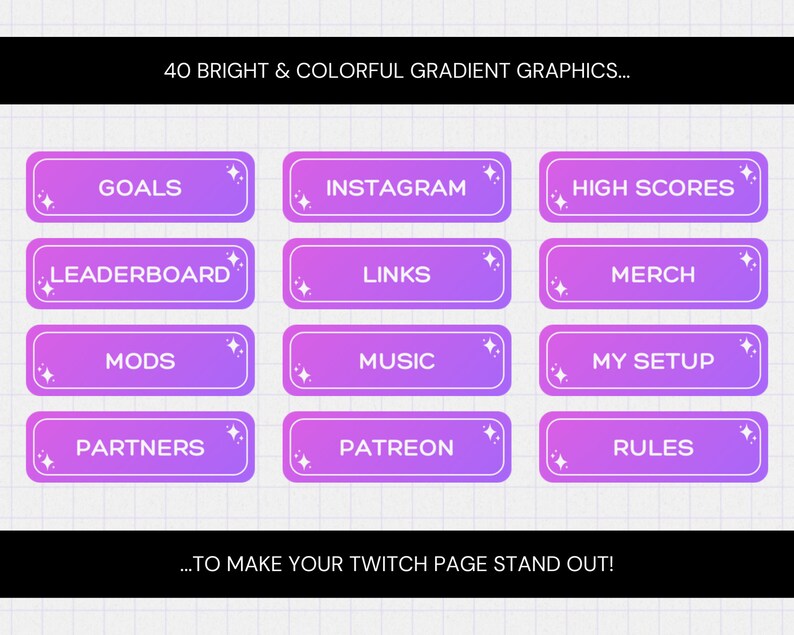 40 BRIGHT & COLORFUL GRADIENT GRAPHICS...

GOALS

INSTAGRAM

HIGH SCORES

LEADERBOARD

LINKS

MERCH

MODS

MUSIC

MY SETUP

PARTNERS

PATREON

RULES

...TO MAKE YOUR TWITCH PAGE STAND OUT!